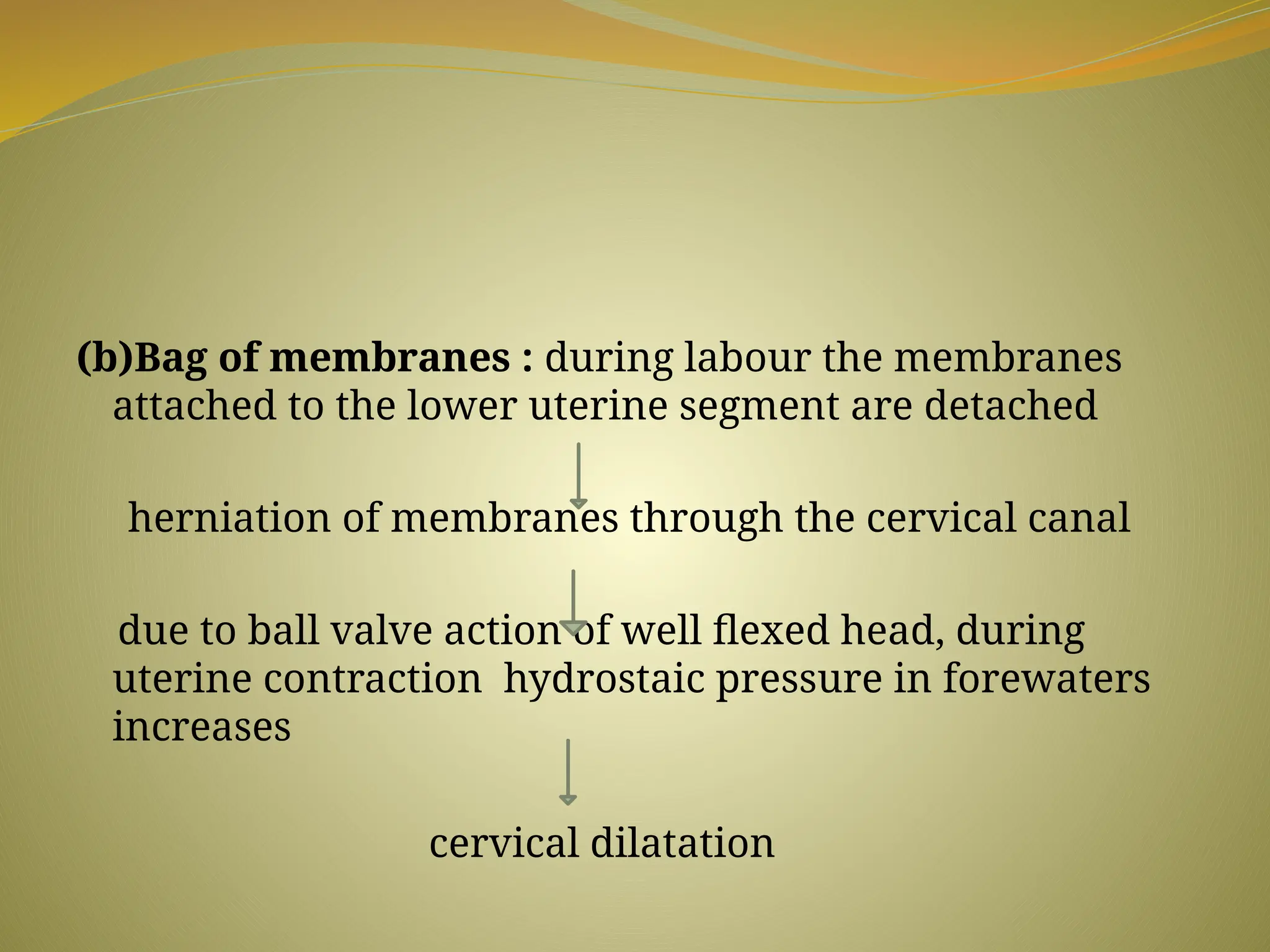 (b)Bag of membranes : during labour the membranes attached to the lower uterine segment are detached

herniation of membranes through the cervical canal

due to ball valve action of well flexed head, during uterine contraction hydrostaic pressure in forewaters increases

cervical dilatation